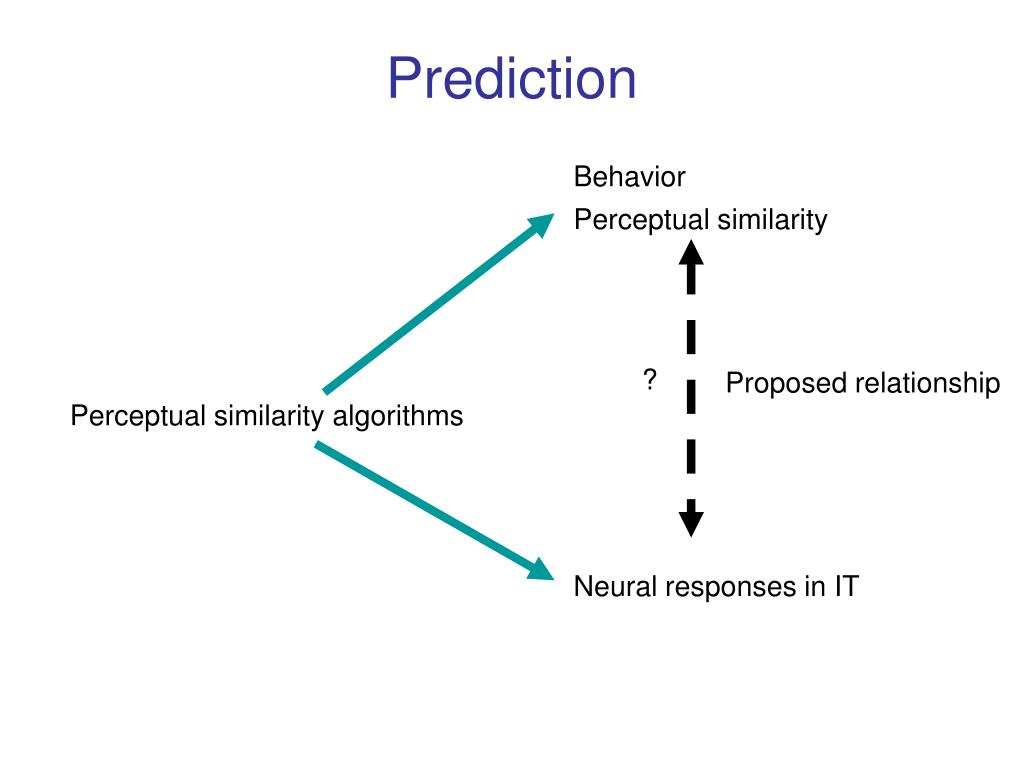 Prediction

Behavior
Perceptual similarity

?

Proposed relationship

Perceptual similarity algorithms

Neural responses in IT